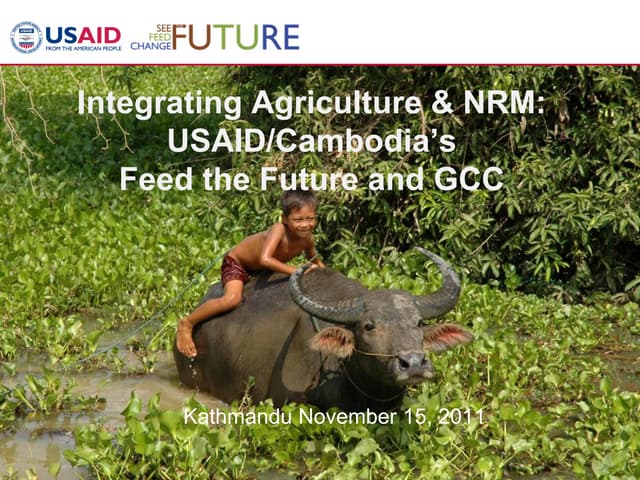 USAID
FROM THE AMERICAN PEOPLE

SEE
FEED
CHANGE
FUTURE

Integrating Agriculture & NRM:
USAID/Cambodia's
Feed the Future and GCC

Kathmandu November 15, 2011